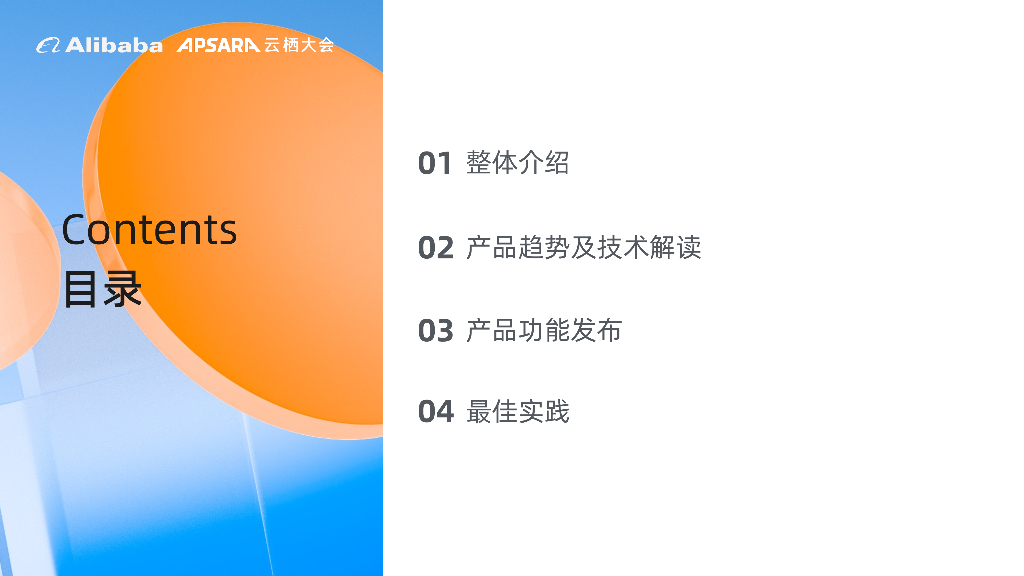 Alibaba APSARA 云栖大会

Contents
目录

01 整体介绍

02 产品趋势及技术解读

03 产品功能发布

04 最佳实践